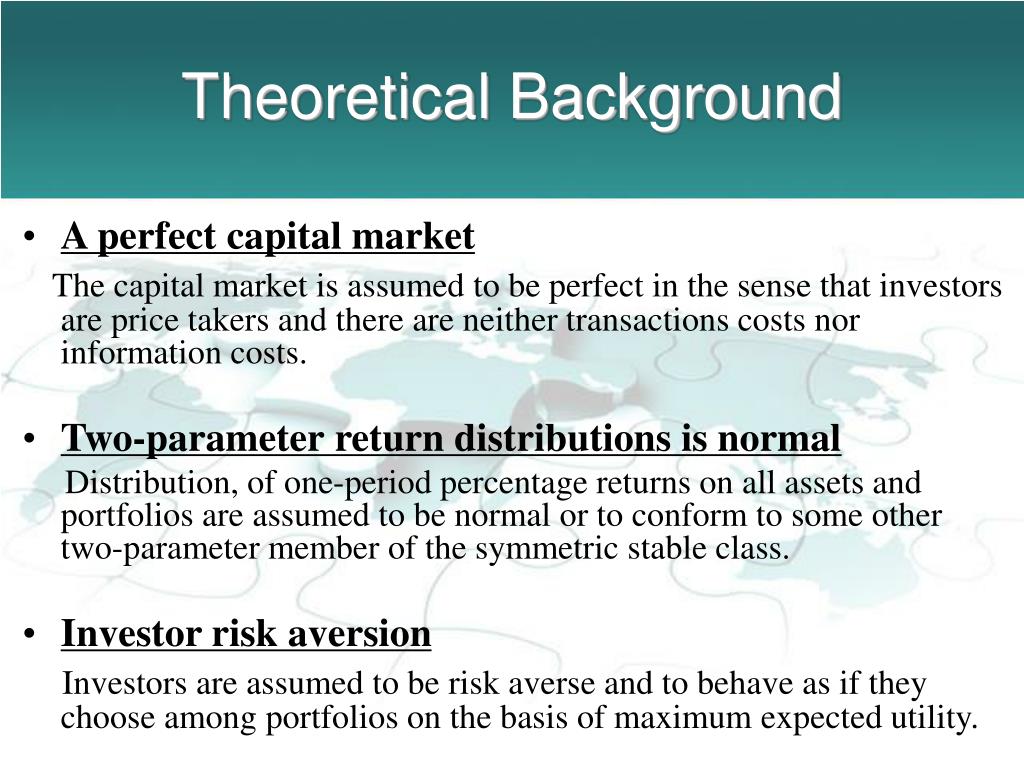 Theoretical Background

• A perfect capital market

The capital market is assumed to be perfect in the sense that investors are price takers and there are neither transactions costs nor information costs.

• Two-parameter return distributions is normal

Distribution, of one-period percentage returns on all assets and portfolios are assumed to be normal or to conform to some other two-parameter member of the symmetric stable class.

• Investor risk aversion

Investors are assumed to be risk averse and to behave as if they choose among portfolios on the basis of maximum expected utility.